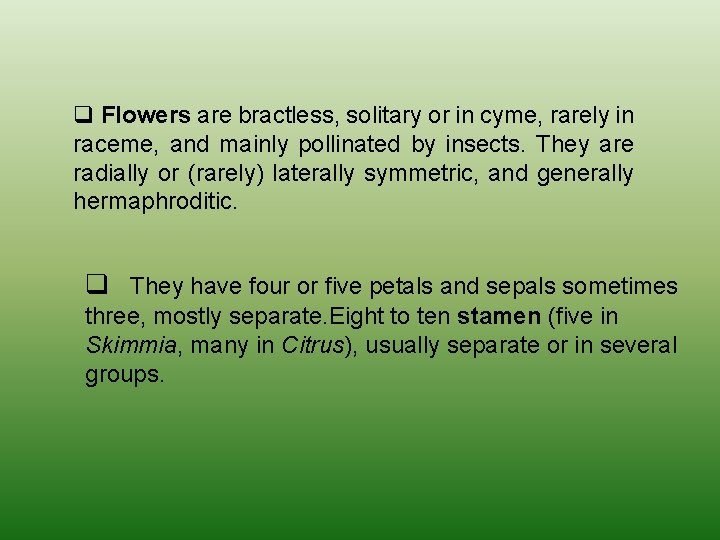 ❑ Flowers are bractless, solitary or in cyme, rarely in raceme, and mainly pollinated by insects. They are radially or (rarely) laterally symmetric, and generally hermaphroditic.

❑ They have four or five petals and sepals sometimes three, mostly separate.Eight to ten stamen (five in Skimmia, many in Citrus), usually separate or in several groups.